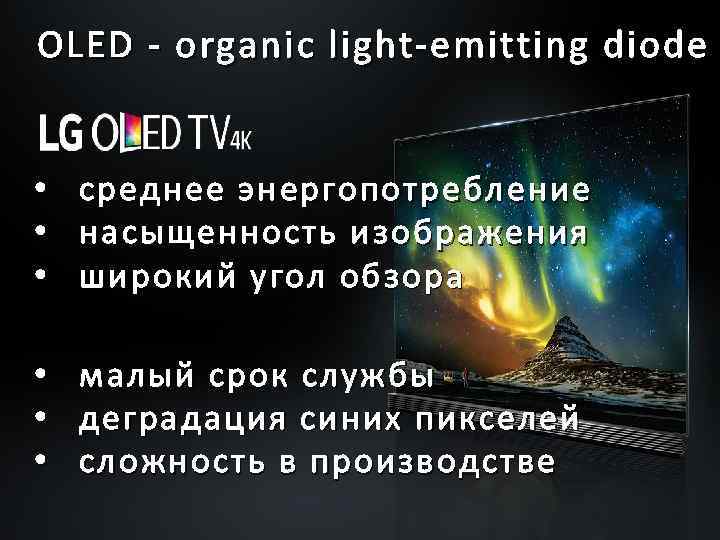 OLED - organic light-emitting diode

LG OLED TV 4K

• среднее энергопотребление
• насыщенность изображения
• широкий угол обзора

• малый срок службы
• деградация синих пикселей
• сложность в производстве